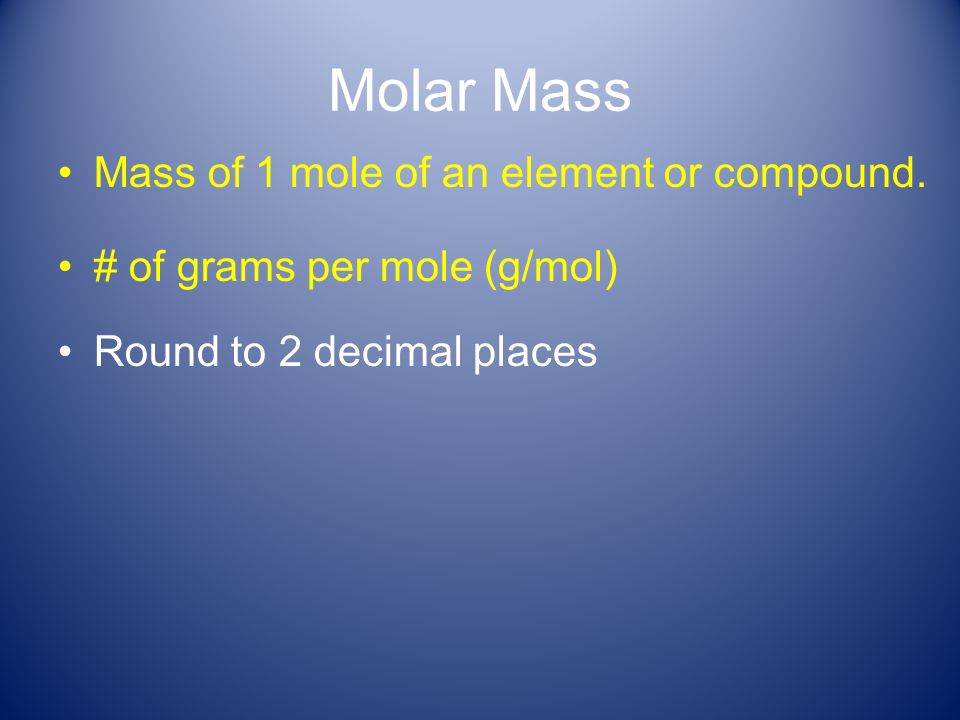 Molar Mass

• Mass of 1 mole of an element or compound.

• # of grams per mole (g/mol)

• Round to 2 decimal places